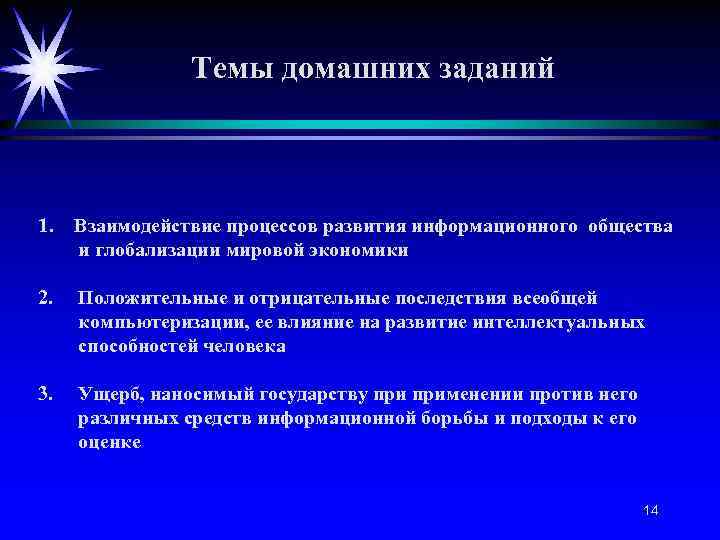 Темы домашних заданий

1. Взаимодействие процессов развития информационного общества и глобализации мировой экономики

2. Положительные и отрицательные последствия всеобщей компьютеризации, ее влияние на развитие интеллектуальных способностей человека

3. Ущерб, наносимый государству при применении против него различных средств информационной борьбы и подходы к его оценке

14